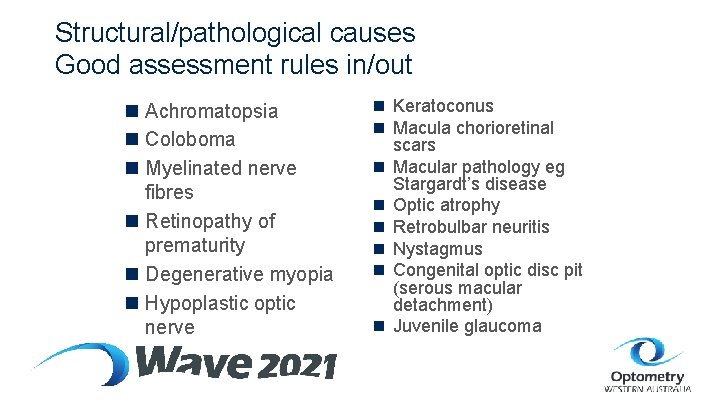 Structural/pathological causes
Good assessment rules in/out

- Achromatopsia
- Coloboma
- Myelinated nerve fibres
- Retinopathy of prematurity
- Degenerative myopia
- Hypoplastic optic nerve

- Keratoconus
- Macula chorioretinal scars
- Macular pathology eg Stargardt's disease
- Optic atrophy
- Retrobulbar neuritis
- Nystagmus
- Congenital optic disc pit (serous macular detachment)
- Juvenile glaucoma

Wave 2021

Optometry
WESTERN AUSTRALIA